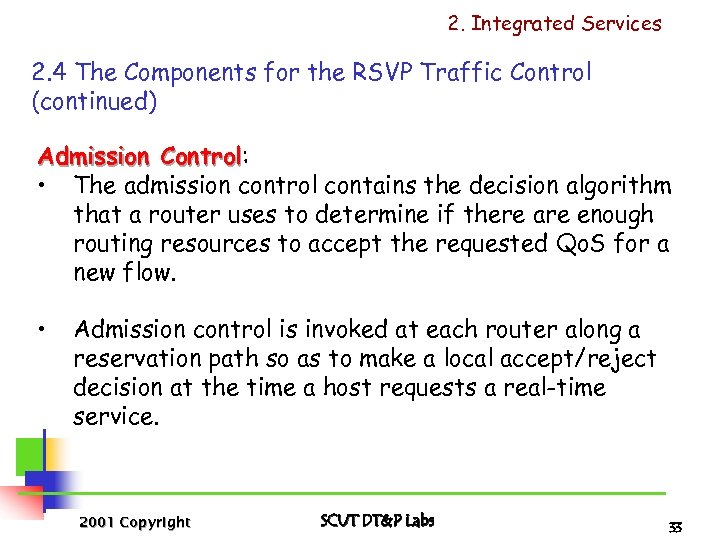 2. Integrated Services

2.4 The Components for the RSVP Traffic Control (continued)

Admission Control:

• The admission control contains the decision algorithm that a router uses to determine if there are enough routing resources to accept the requested QoS for a new flow.

• Admission control is invoked at each router along a reservation path so as to make a local accept/reject decision at the time a host requests a real-time service.

2001 Copyright

SCUT DT&P Labs

33